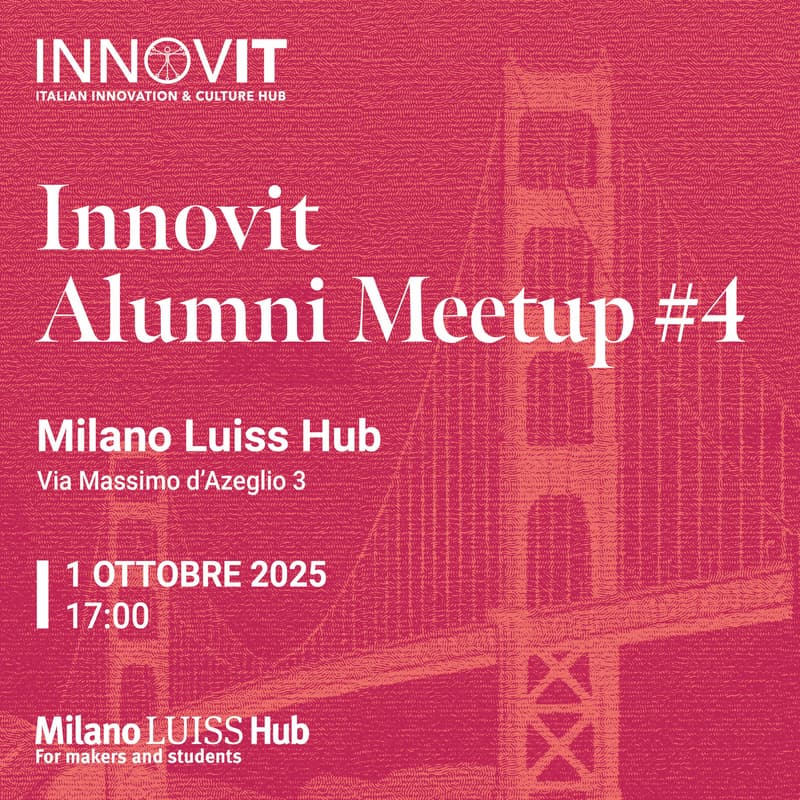 INNOVIT
ITALIAN INNOVATION & CULTURE HUB

Innovit Alumni Meetup #4

Milano Luiss Hub
Via Massimo d'Azeglio 3

1 OTTOBRE 2025
17:00

Milano LUISS Hub
For makers and students